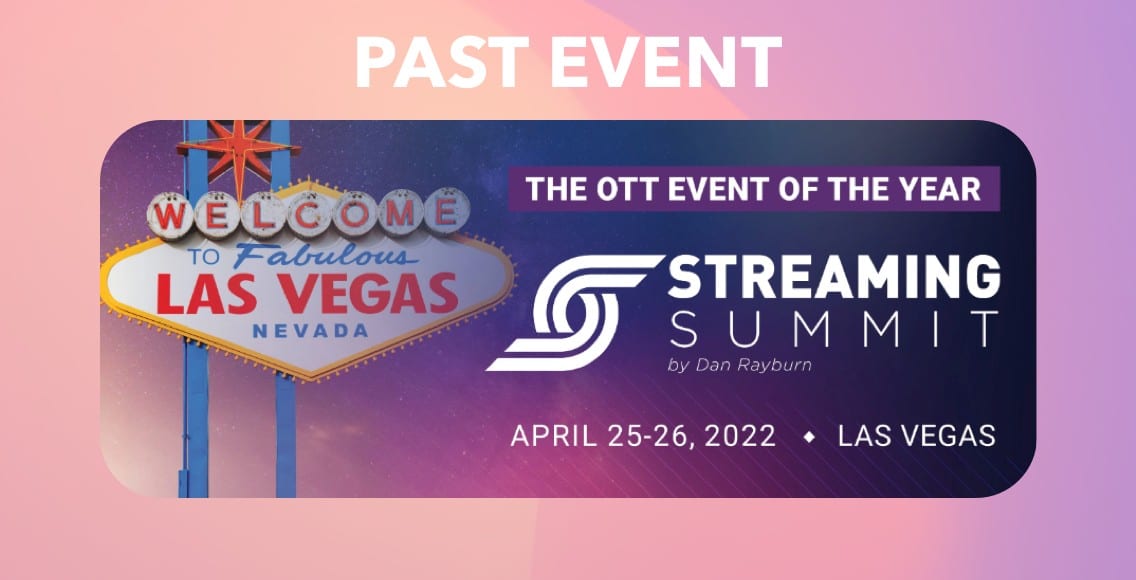 PAST EVENT

WELCOME TO Fabulous LAS VEGAS NEVADA

THE OTT EVENT OF THE YEAR

STREAMING SUMMIT
by Dan Rayburn

APRIL 25-26, 2022 ◆ LAS VEGAS